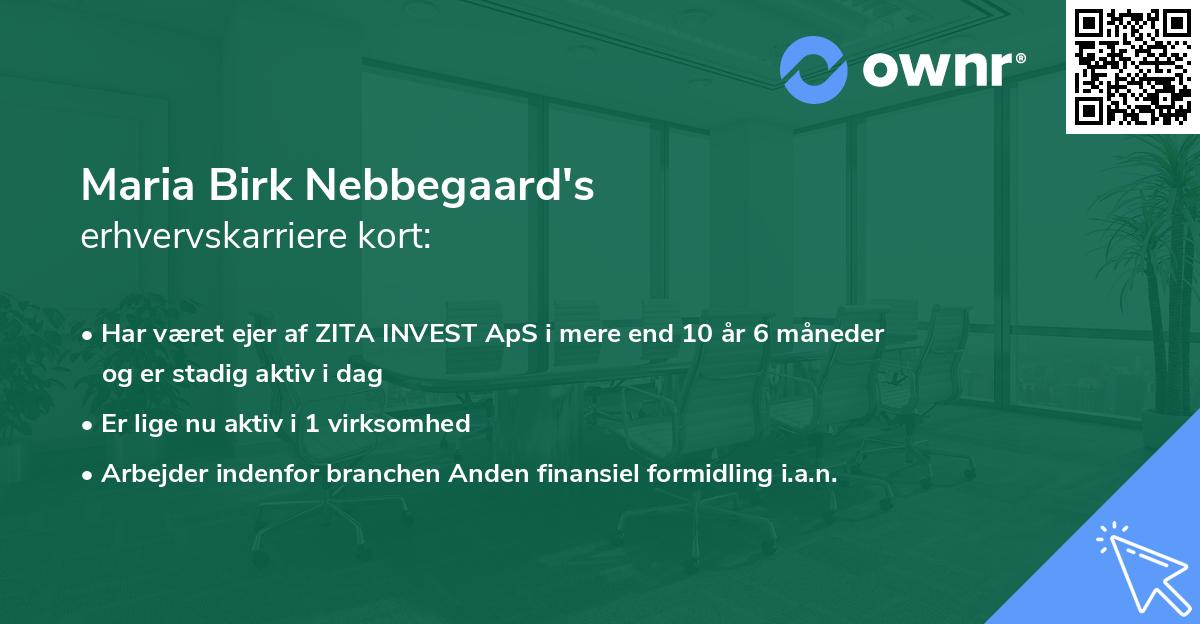 ownr®

Maria Birk Nebbegaard's
erhvervskarriere kort:

• Har været ejer af ZITA INVEST ApS i mere end 10 år 6 måneder og er stadig aktiv i dag

• Er lige nu aktiv i 1 virksomhed

• Arbejder indenfor branchen Anden finansiel formidling i.a.n.